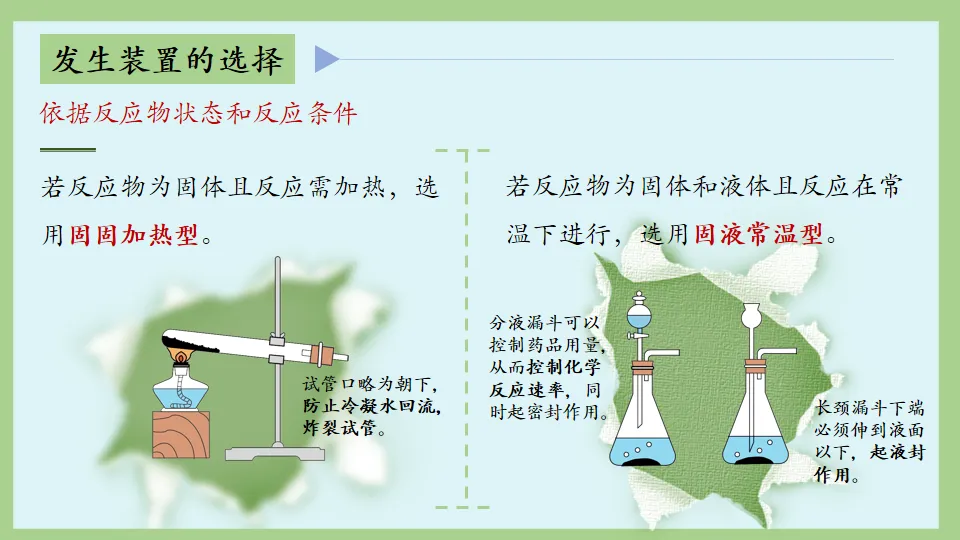 发生装置的选择

依据反应物状态和反应条件

若反应物为固体且反应需加热，选用固固加热型。

试管口略为朝下，防止冷凝水回流，炸裂试管。

若反应物为固体和液体且反应在常温下进行，选用固液常温型。

分液漏斗可以控制药品用量，从而控制化学反应速率，同时起密封作用。

长颈漏斗下端必须伸到液面以下，起液封作用。